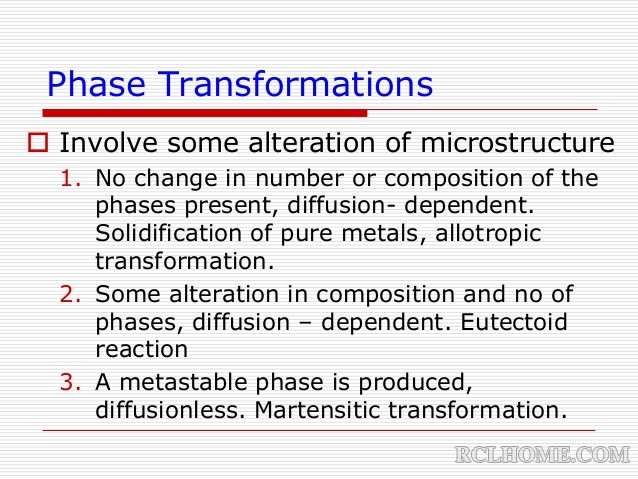 Phase Transformations

Involve some alteration of microstructure

1. No change in number or composition of the phases present, diffusion- dependent. Solidification of pure metals, allotropic transformation.
2. Some alteration in composition and no of phases, diffusion – dependent. Eutectoid reaction
3. A metastable phase is produced, diffusionless. Martensitic transformation.

RCLHOME.COM